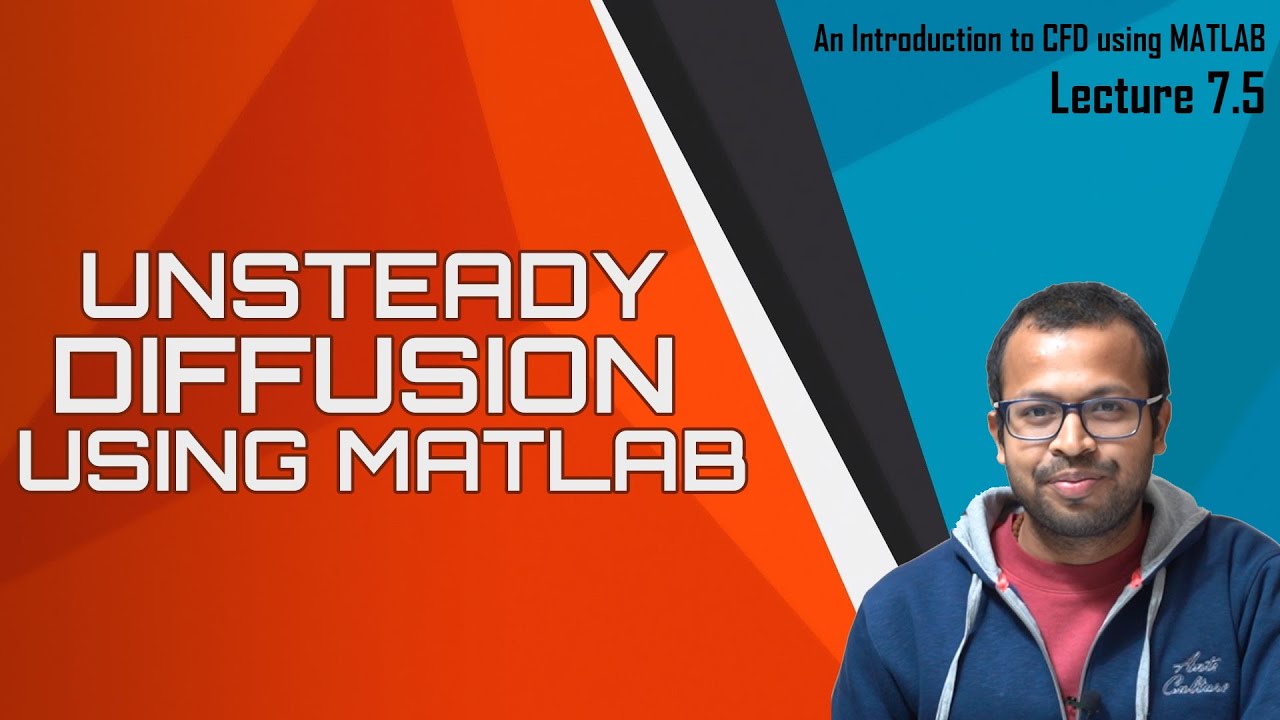 An Introduction to CFD using MATLAB
Lecture 7.5

UNSTEADY
DIFFUSION
USING MATLAB

Anti Culture